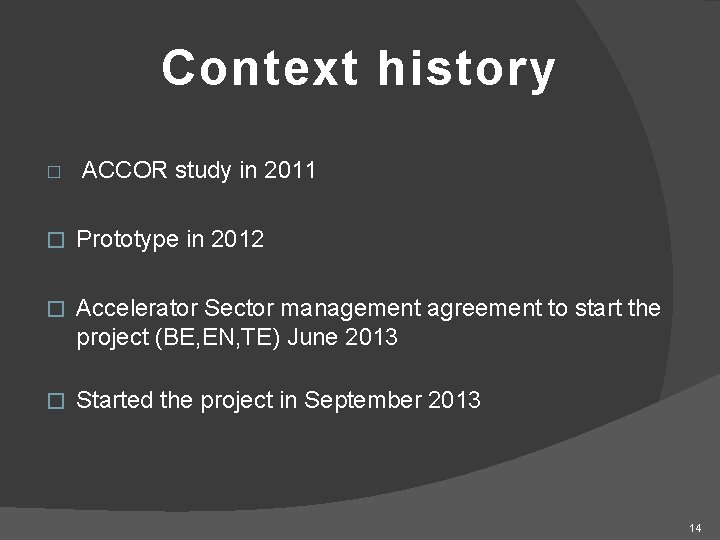 Context history

□ ACCOR study in 2011

□ Prototype in 2012

□ Accelerator Sector management agreement to start the project (BE,EN,TE) June 2013

□ Started the project in September 2013

14